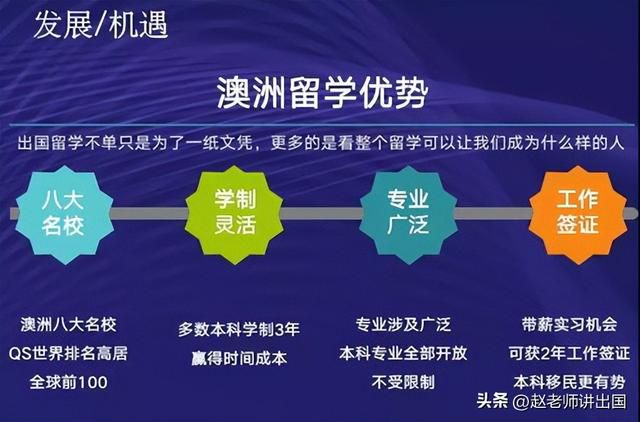 发展/机遇

澳洲留学优势

出国留学不单只是为了一纸文凭，更多的是看整个留学可以让我们成为什么样的人

八大名校

学制灵活

专业广泛

工作签证

澳洲八大名校
QS世界排名高居
全球前100

多数本科学制3年
赢得时间成本

专业涉及广泛
本科专业全部开放
不受限制

带薪实习机会
可获2年工作签证
本科移民更有势

头条 @赵老师讲出国